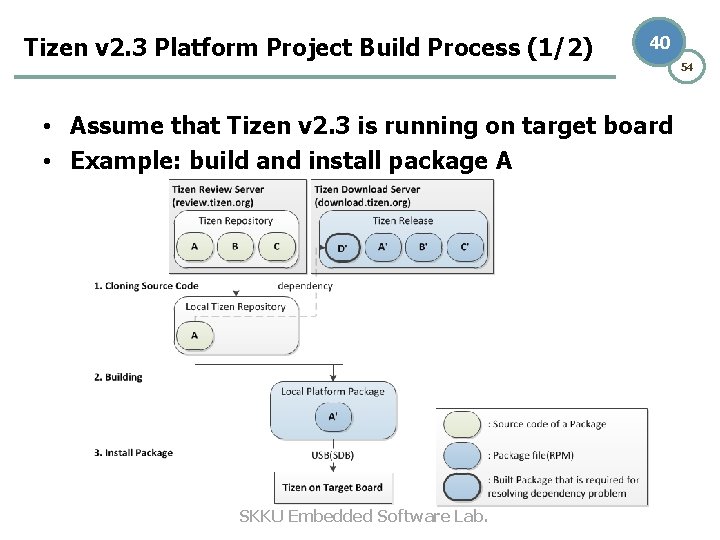 Tizen v2.3 Platform Project Build Process (1/2)

40

54

• Assume that Tizen v2.3 is running on target board
• Example: build and install package A

Tizen Review Server
(review.tizen.org)

Tizen Repository

A B C

Tizen Download Server
(download.tizen.org)

Tizen Release

D' A' B' C'

1. Cloning Source Code

dependency

Local Tizen Repository

A

2. Building

Local Platform Package

A'

3. Install Package

USB(SDB)

Tizen on Target Board

: Source code of a Package

: Package file(RPM)

: Built Package that is required for resolving dependency problem

SKKU Embedded Software Lab.